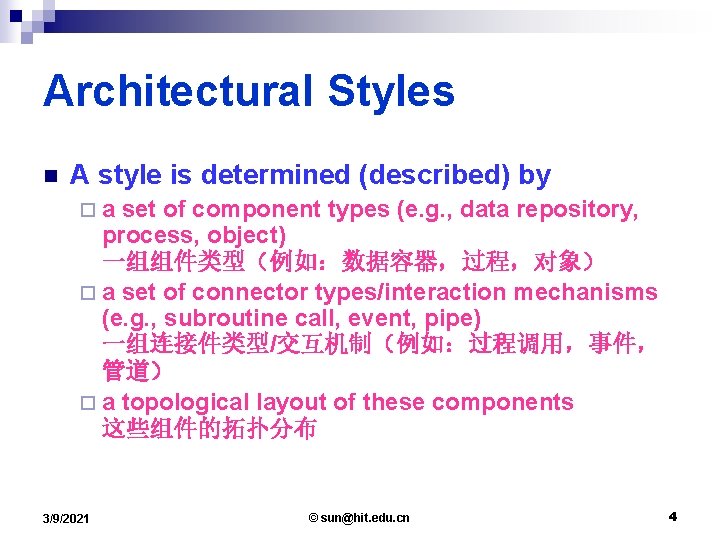 Architectural Styles

A style is determined (described) by

a set of component types (e.g., data repository, process, object)
一组组件类型（例如：数据容器，过程，对象）

a set of connector types/interaction mechanisms (e.g., subroutine call, event, pipe)
一组连接件类型/交互机制（例如：过程调用，事件，管道）

a topological layout of these components
这些组件的拓扑分布

3/9/2021

© sun@hit.edu.cn

4